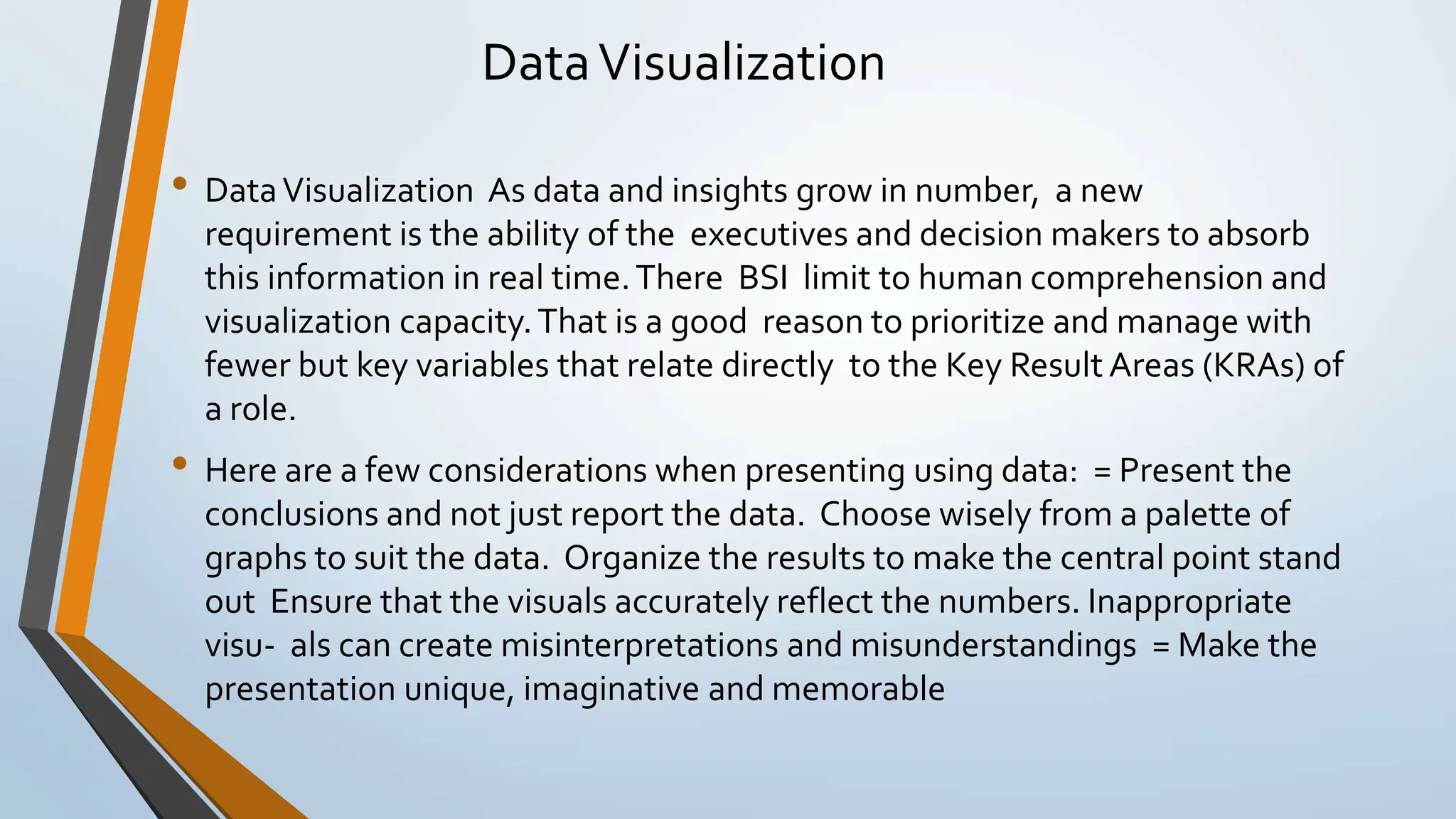 Data Visualization

• Data Visualization As data and insights grow in number, a new requirement is the ability of the executives and decision makers to absorb this information in real time. There BSI limit to human comprehension and visualization capacity. That is a good reason to prioritize and manage with fewer but key variables that relate directly to the Key Result Areas (KRAs) of a role.

• Here are a few considerations when presenting using data: = Present the conclusions and not just report the data. Choose wisely from a palette of graphs to suit the data. Organize the results to make the central point stand out Ensure that the visuals accurately reflect the numbers. Inappropriate visu- als can create misinterpretations and misunderstandings = Make the presentation unique, imaginative and memorable